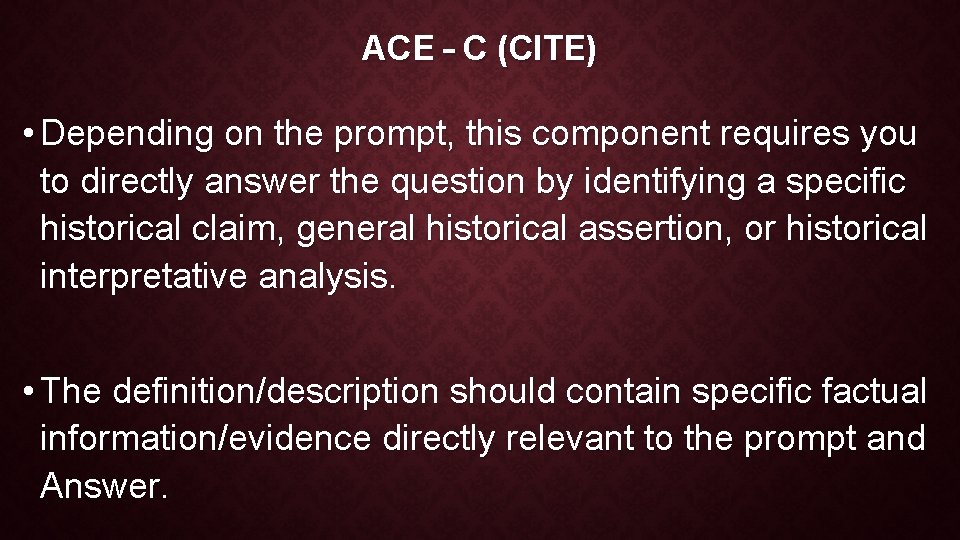 ACE – C (CITE)

• Depending on the prompt, this component requires you to directly answer the question by identifying a specific historical claim, general historical assertion, or historical interpretative analysis.

• The definition/description should contain specific factual information/evidence directly relevant to the prompt and Answer.